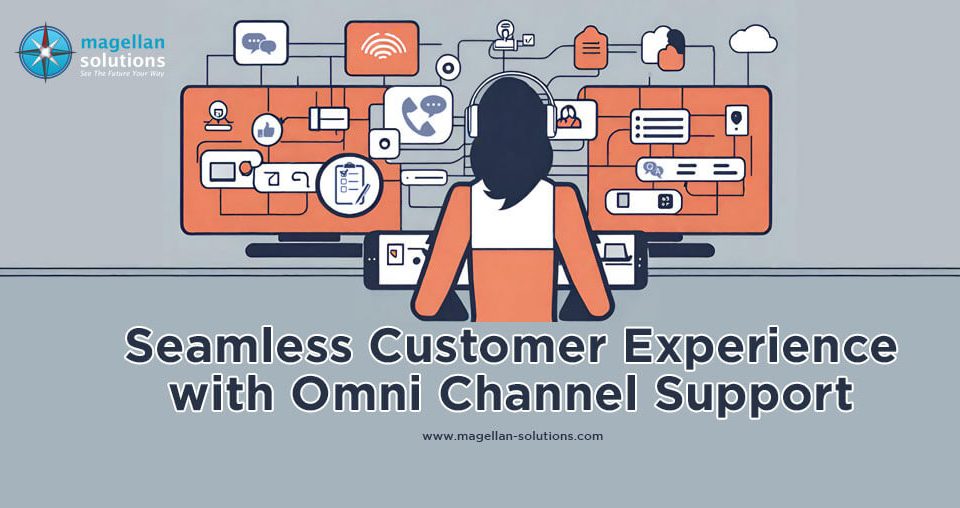 magellan solutions
See The Future Your Way

Seamless Customer Experience with Omni Channel Support

www.magellan-solutions.com